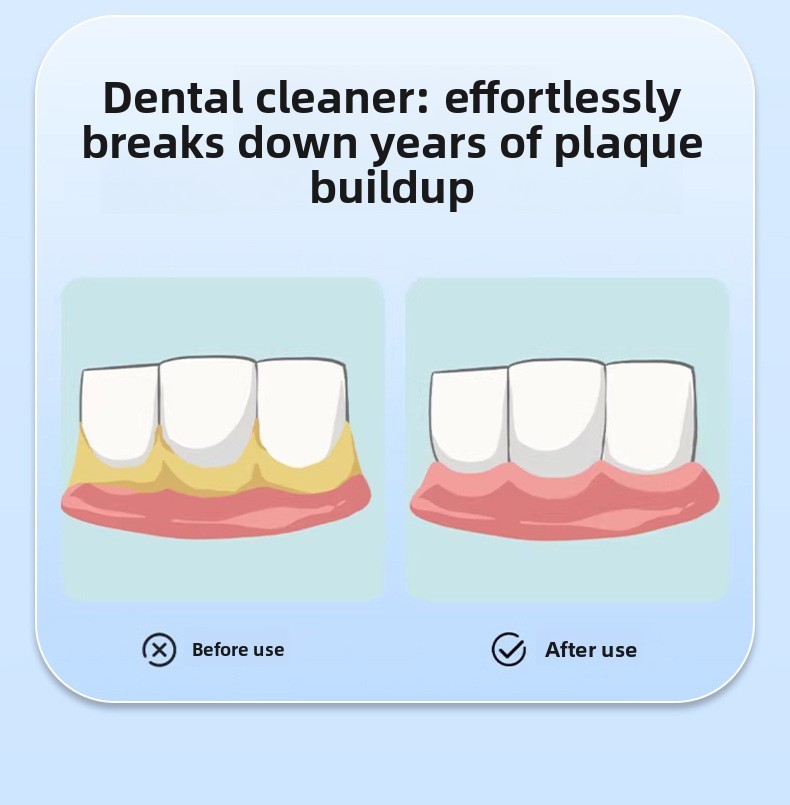 Dental cleaner: effortlessly breaks down years of plaque buildup

Before use

After use